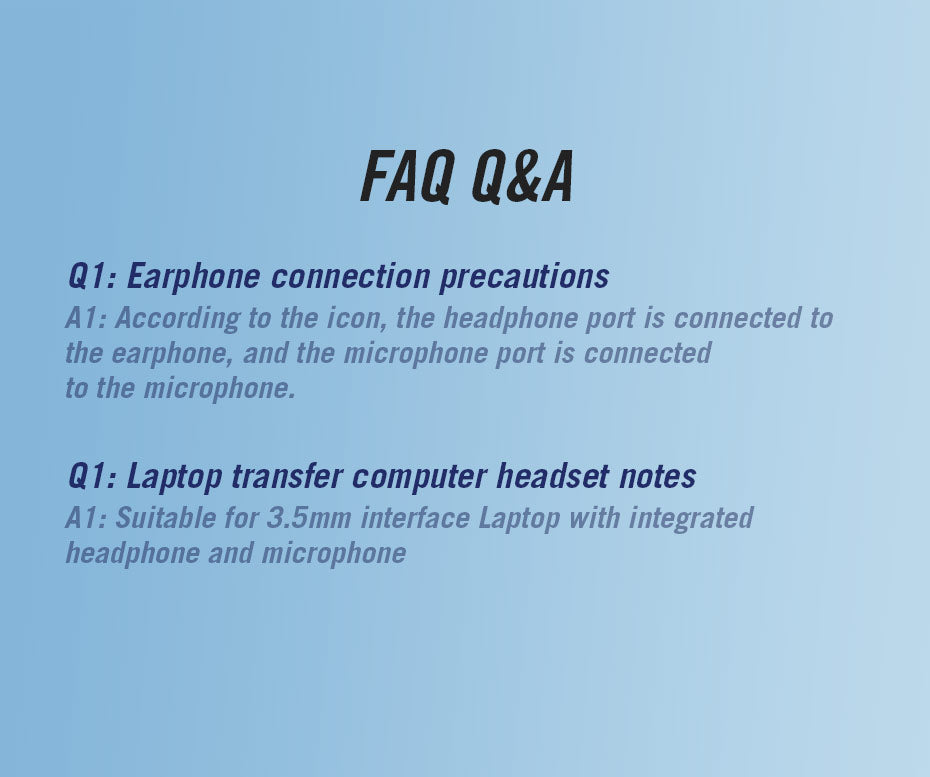 FAQ Q&A

Q1: Earphone connection precautions
A1: According to the icon, the headphone port is connected to the earphone, and the microphone port is connected to the microphone.

Q1: Laptop transfer computer headset notes
A1: Suitable for 3.5mm interface Laptop with integrated headphone and microphone